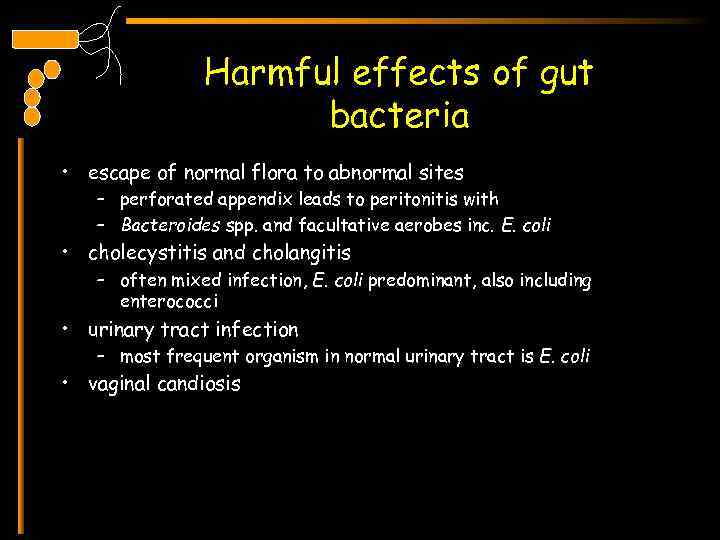 Harmful effects of gut bacteria

• escape of normal flora to abnormal sites
  – perforated appendix leads to peritonitis with
  – Bacteroides spp. and facultative aerobes inc. E. coli
• cholecystitis and cholangitis
  – often mixed infection, E. coli predominant, also including enterococci
• urinary tract infection
  – most frequent organism in normal urinary tract is E. coli
• vaginal candiosis